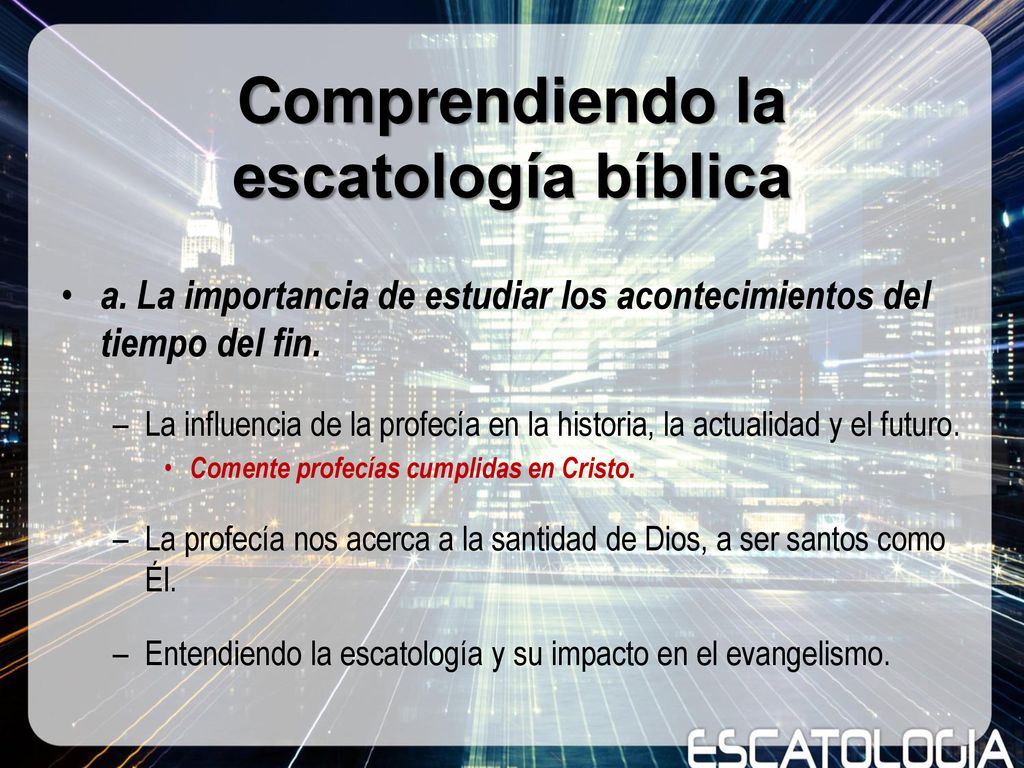 Comprendiendo la escatología bíblica

• a. La importancia de estudiar los acontecimientos del tiempo del fin.

– La influencia de la profecía en la historia, la actualidad y el futuro.

• Comente profecías cumplidas en Cristo.

– La profecía nos acerca a la santidad de Dios, a ser santos como Él.

– Entendiendo la escatología y su impacto en el evangelismo.

ESCATOLOGIA